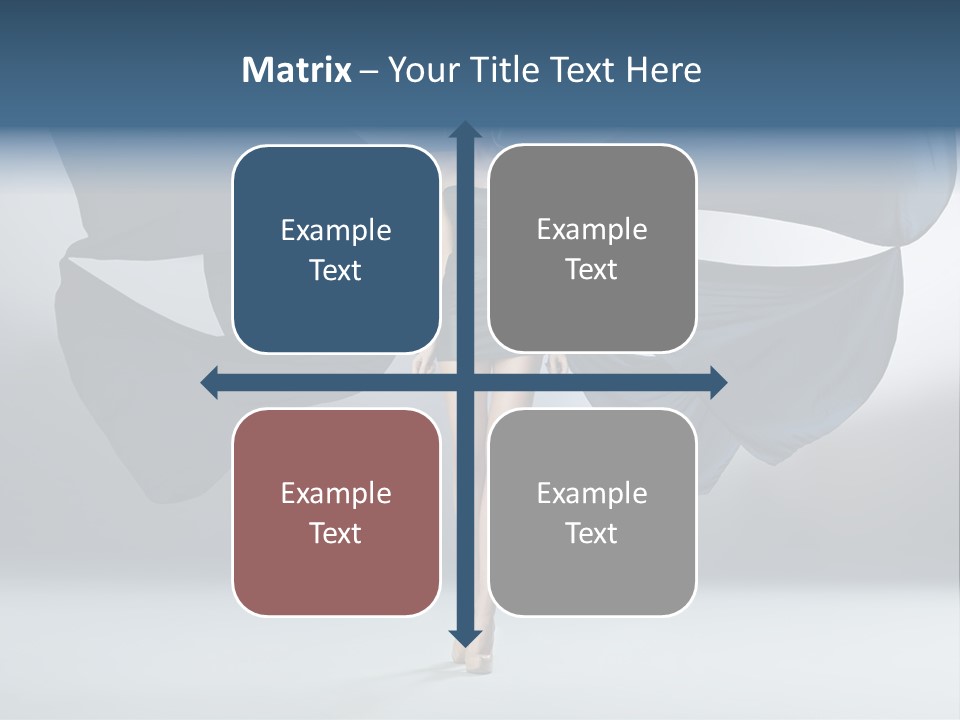 Matrix – Your Title Text Here

Example Text

Example Text

Example Text

Example Text